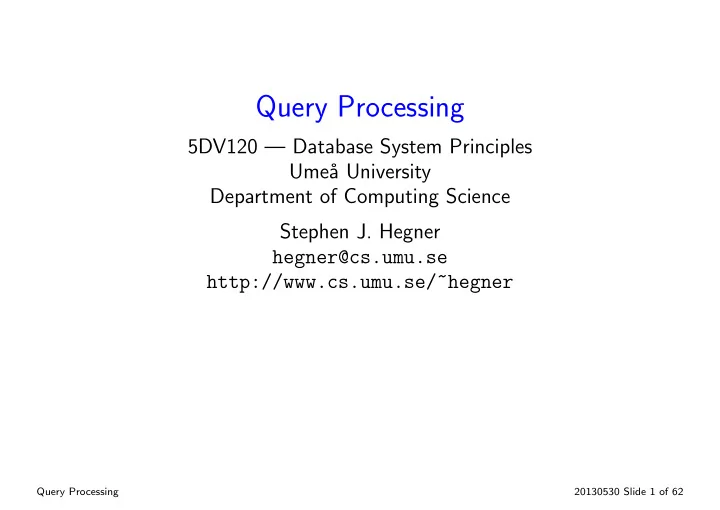 Query Processing

5DV120 — Database System Principles
Umeå University
Department of Computing Science

Stephen J. Hegner
hegner@cs.umu.se
http://www.cs.umu.se/~hegner

Query Processing

20130530 Slide 1 of 62